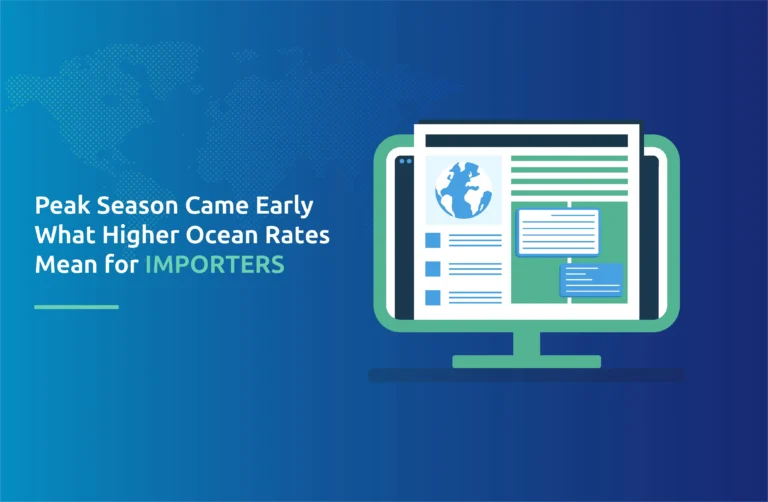 Peak Season Came Early
What Higher Ocean Rates
Mean for IMPORTERS